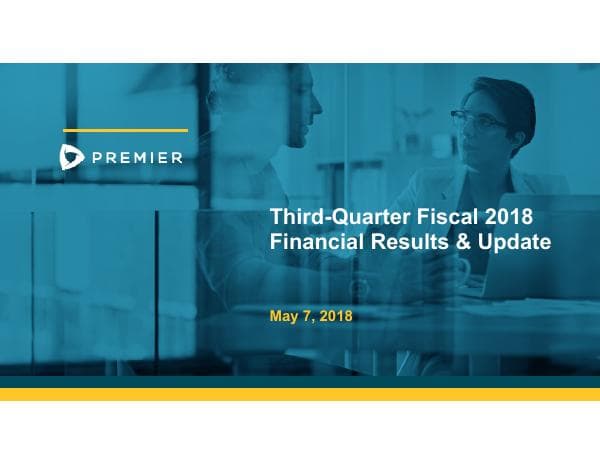 PREMIER

Third-Quarter Fiscal 2018
Financial Results & Update

May 7, 2018